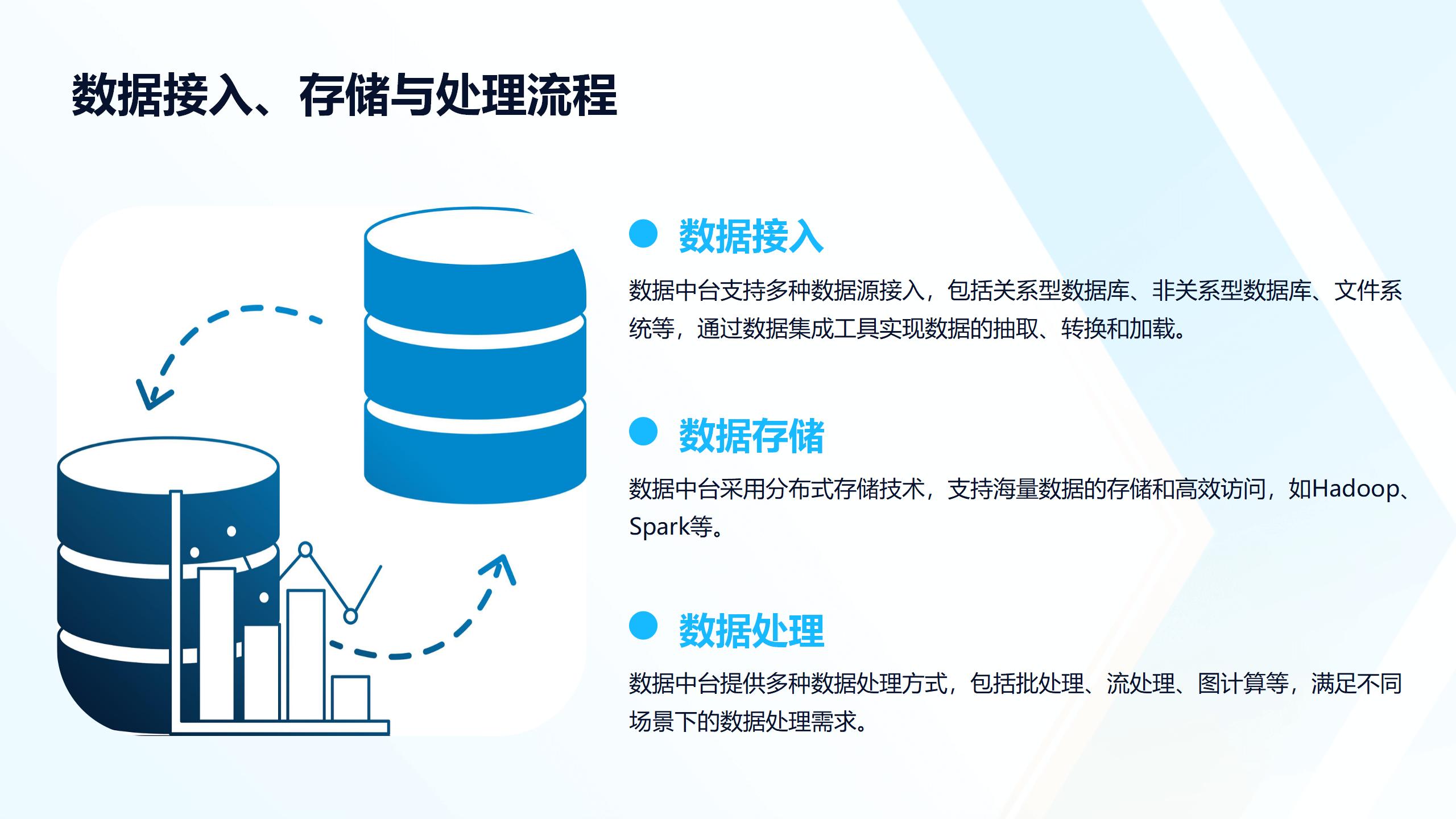 数据接入、存储与处理流程

数据接入

数据中台支持多种数据源接入，包括关系型数据库、非关系型数据库、文件系统等，通过数据集成工具实现数据的抽取、转换和加载。

数据存储

数据中台采用分布式存储技术，支持海量数据的存储和高效访问，如Hadoop、Spark等。

数据处理

数据中台提供多种数据处理方式，包括批处理、流处理、图计算等，满足不同场景下的数据处理需求。